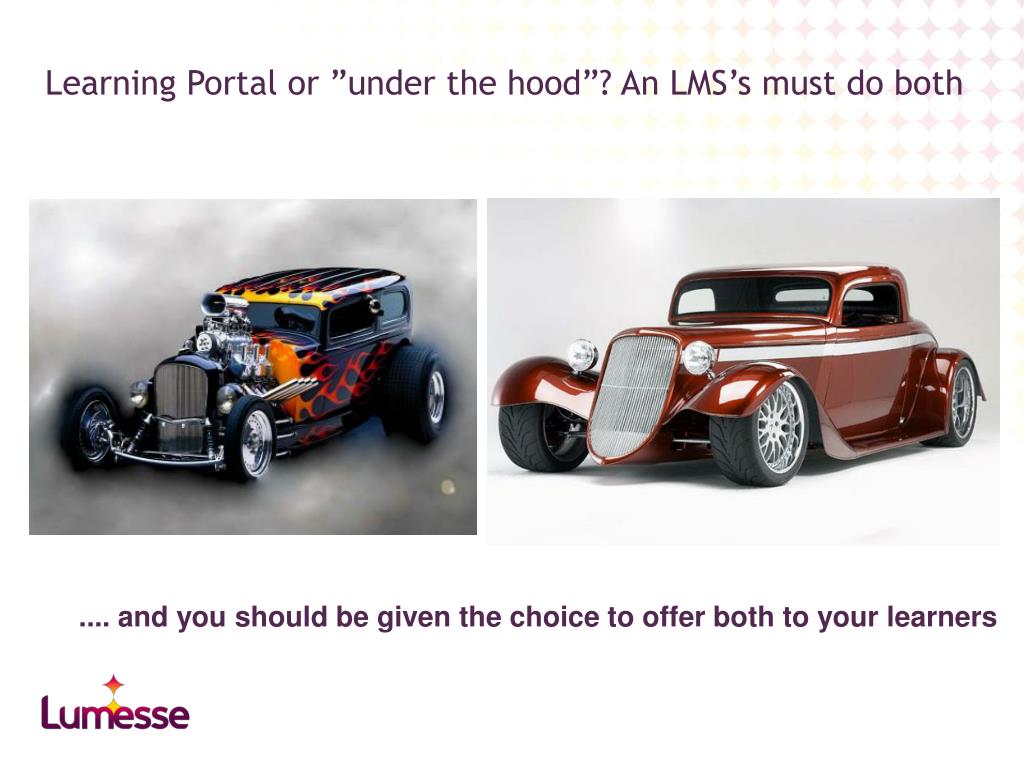 Learning Portal or ”under the hood”? An LMS’s must do both

.... and you should be given the choice to offer both to your learners

Lumesse